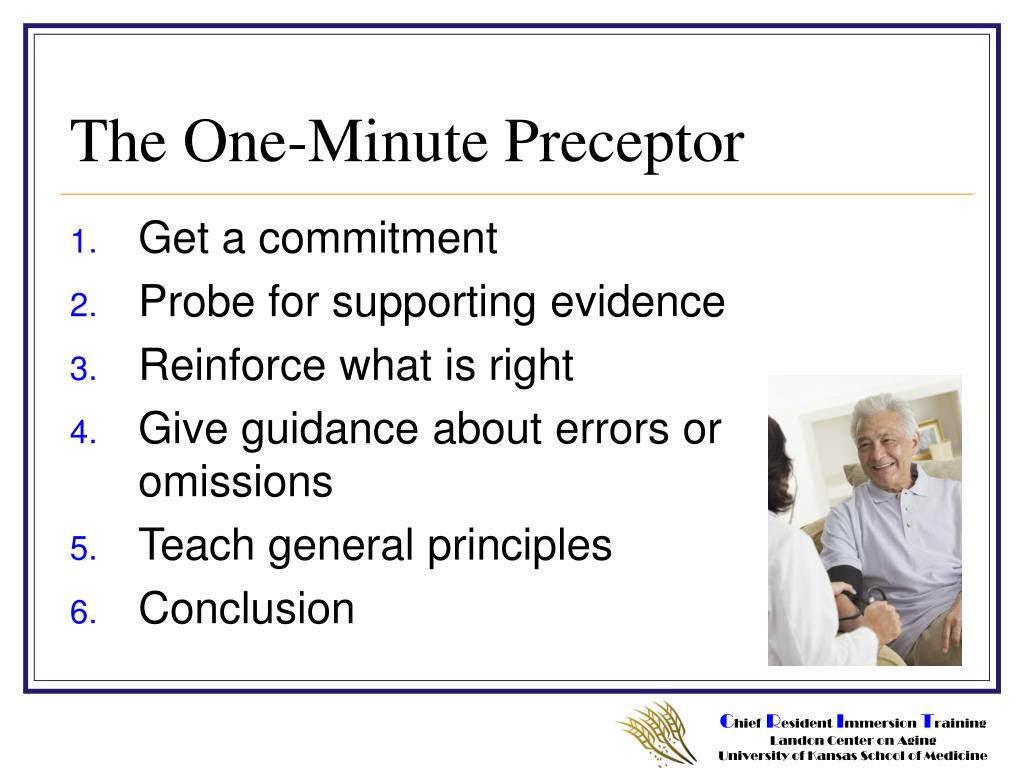 The One-Minute Preceptor

1. Get a commitment
2. Probe for supporting evidence
3. Reinforce what is right
4. Give guidance about errors or omissions
5. Teach general principles
6. Conclusion

Chief Resident Immersion Training
Landon Center on Aging
University of Kansas School of Medicine